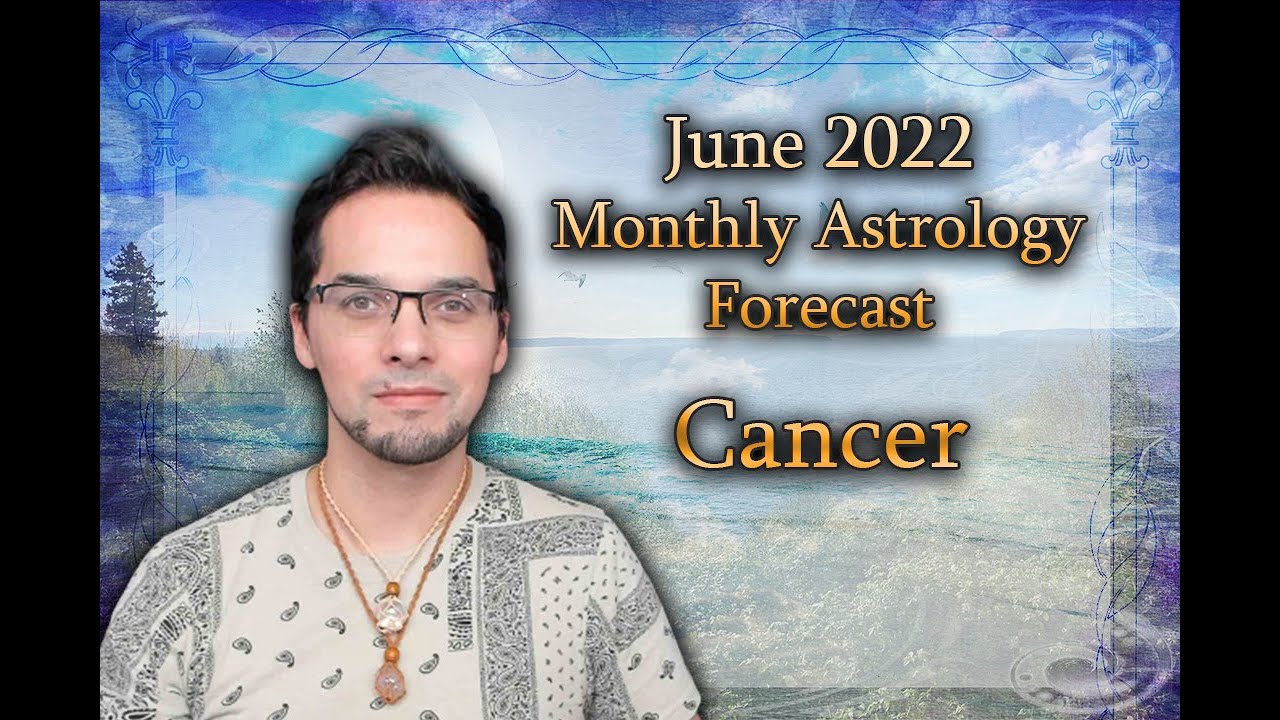 June 2022
Monthly Astrology
Forecast

Cancer